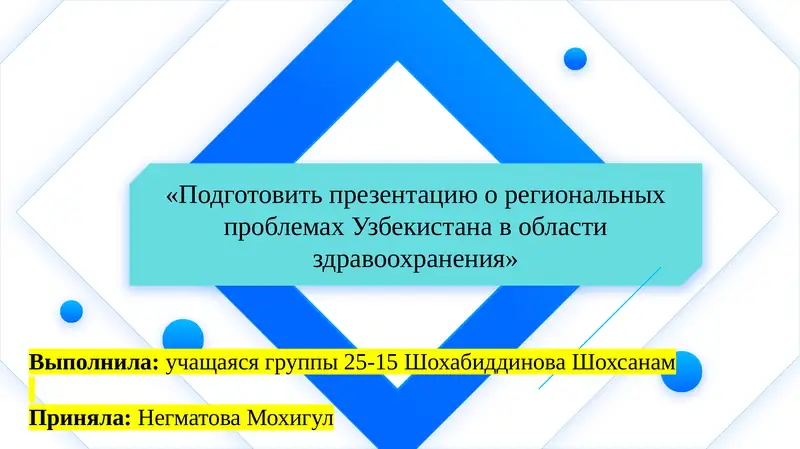 «Подготовить презентацию о региональных проблемах Узбекистана в области здравоохранения»

**Выполнила:** учащаяся группы 25-15 Шохабиддинова Шохсанам

**Приняла:** Негматова Мохигул